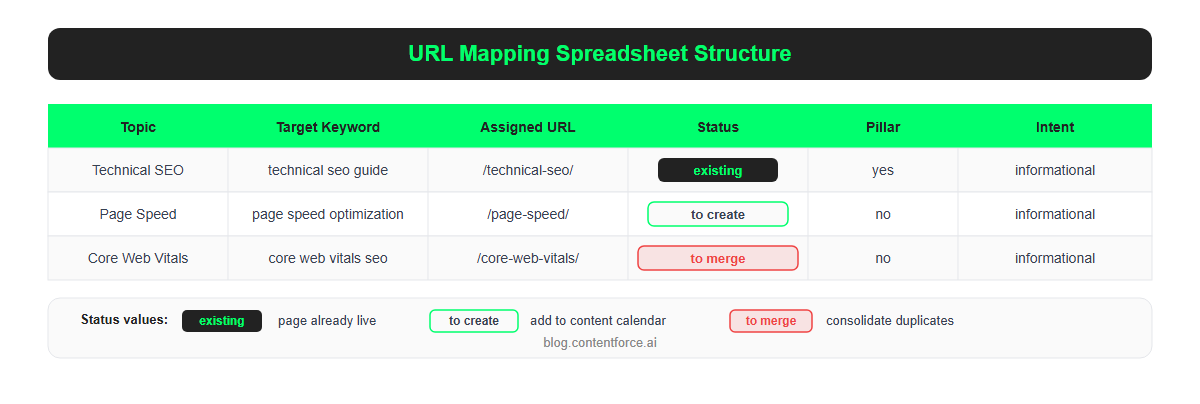 URL Mapping Spreadsheet Structure

| Topic | Target Keyword | Assigned URL | Status | Pillar | Intent |
|---|---|---|---|---|---|
| Technical SEO | technical seo guide | /technical-seo/ | existing | yes | informational |
| Page Speed | page speed optimization | /page-speed/ | to create | no | informational |
| Core Web Vitals | core web vitals seo | /core-web-vitals/ | to merge | no | informational |

Status values: existing page already live to create add to content calendar to merge consolidate duplicates

blog.contentforce.ai